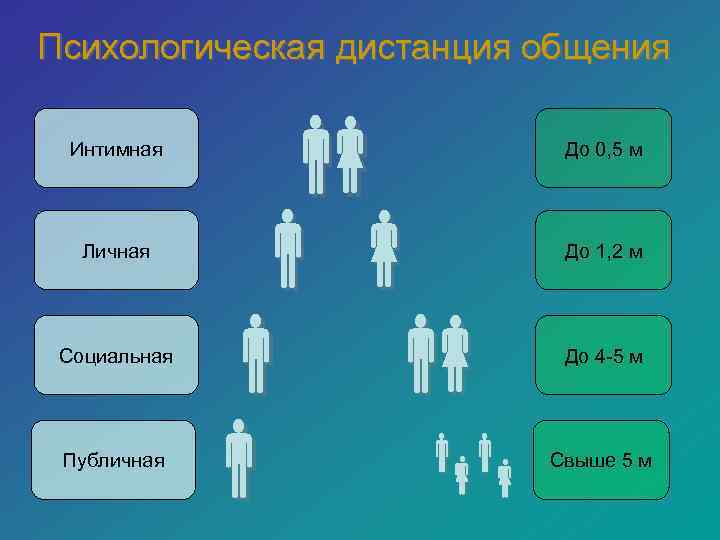 Психологическая дистанция общения

Интимная

До 0,5 м

Личная

До 1,2 м

Социальная

До 4-5 м

Публичная

Свыше 5 м